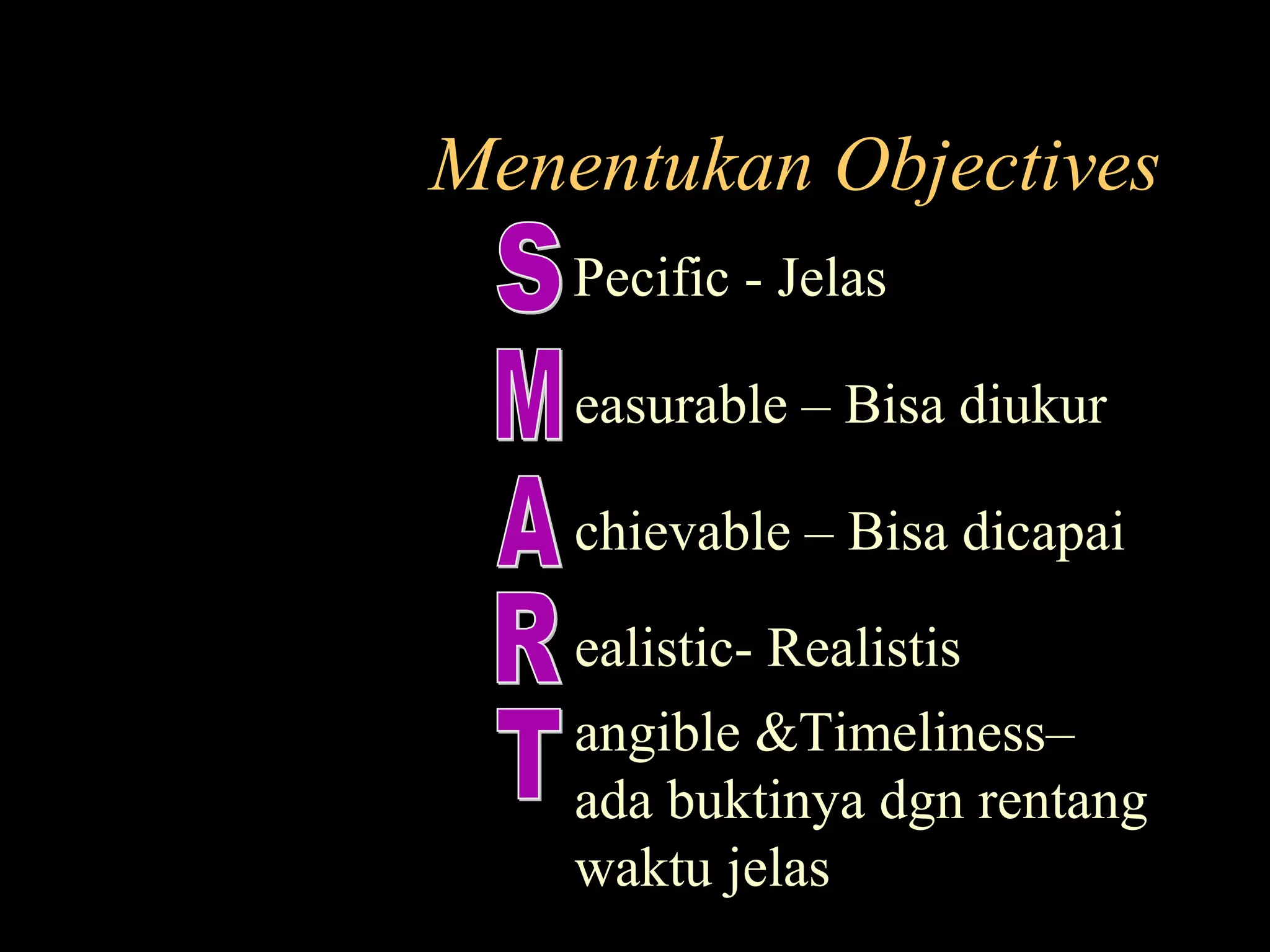 Menentukan Objectives

S Pecific - Jelas

M easurable – Bisa diukur

A chievable – Bisa dicapai

R ealistic- Realistis

T angible &Timeliness– ada buktinya dgn rentang waktu jelas